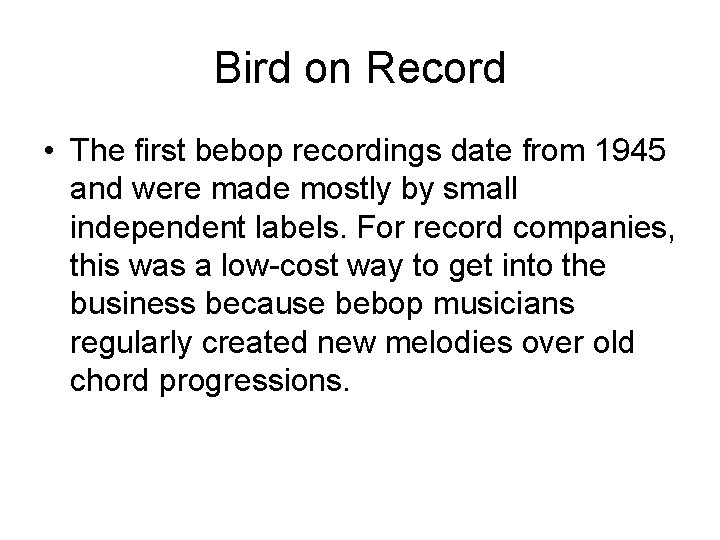 Bird on Record

• The first bebop recordings date from 1945 and were made mostly by small independent labels. For record companies, this was a low-cost way to get into the business because bebop musicians regularly created new melodies over old chord progressions.